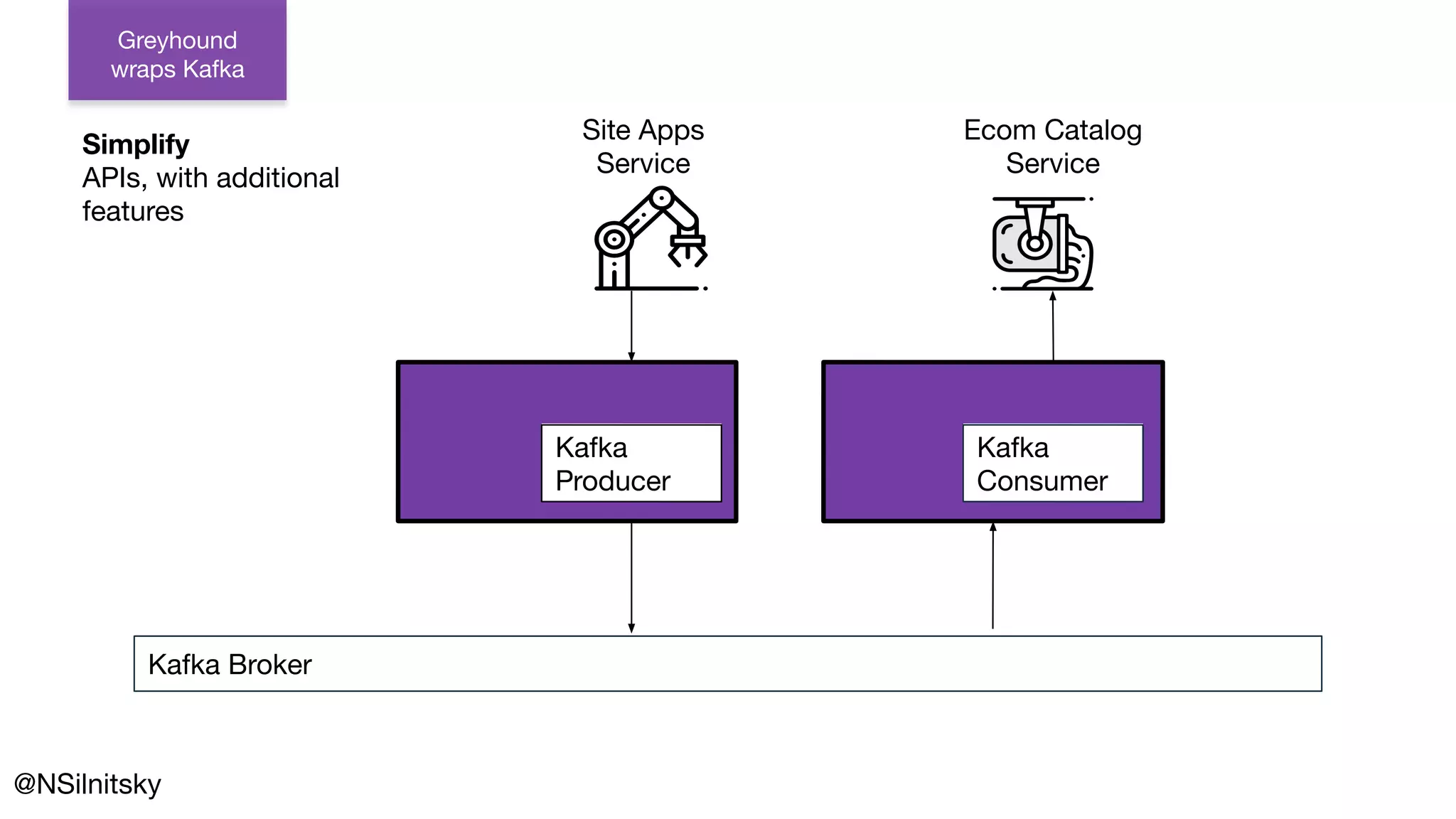 Greyhound wraps Kafka

**Simplify**
APIs, with additional features

Site Apps Service

Ecom Catalog Service

Kafka Producer

Kafka Consumer

Kafka Broker

@NSilnitsky